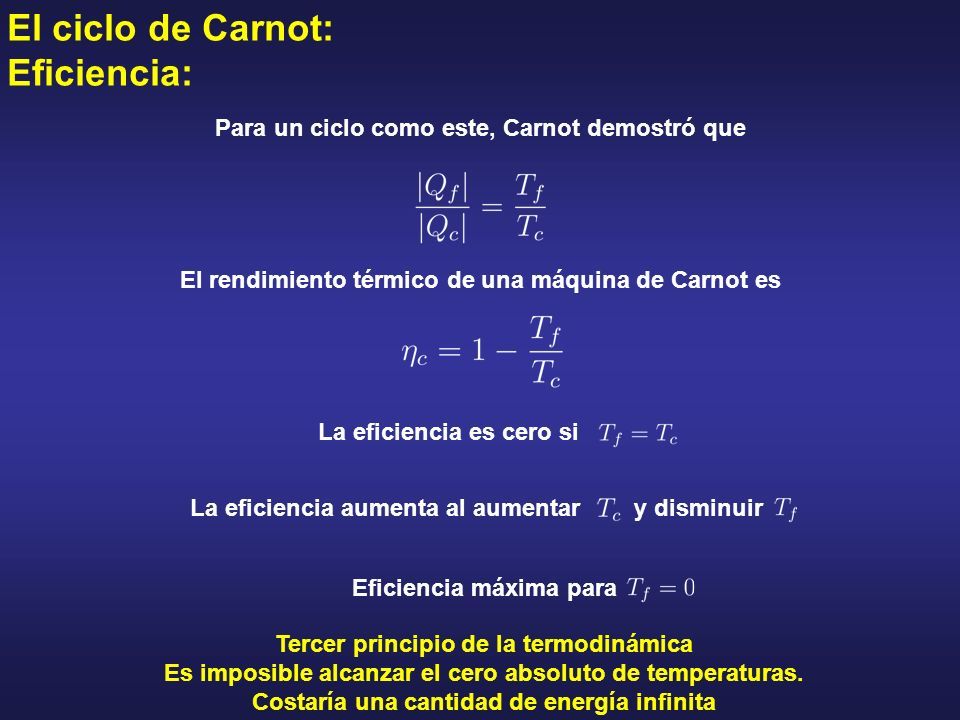 El ciclo de Carnot:
Eficiencia:

Para un ciclo como este, Carnot demostró que

$\frac{|Q_f|}{|Q_c|} = \frac{T_f}{T_c}$

El rendimiento térmico de una máquina de Carnot es

$\eta_c = 1 - \frac{T_f}{T_c}$

La eficiencia es cero si $T_f = T_c$

La eficiencia aumenta al aumentar $T_c$ y disminuir $T_f$

Eficiencia máxima para $T_f = 0$

Tercer principio de la termodinámica
Es imposible alcanzar el cero absoluto de temperaturas.
Costaría una cantidad de energía infinita